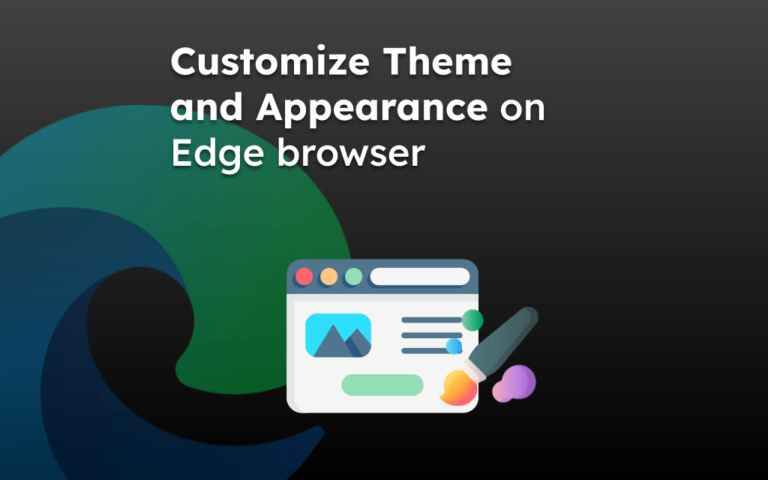 Customize Theme and Appearance on Edge browser